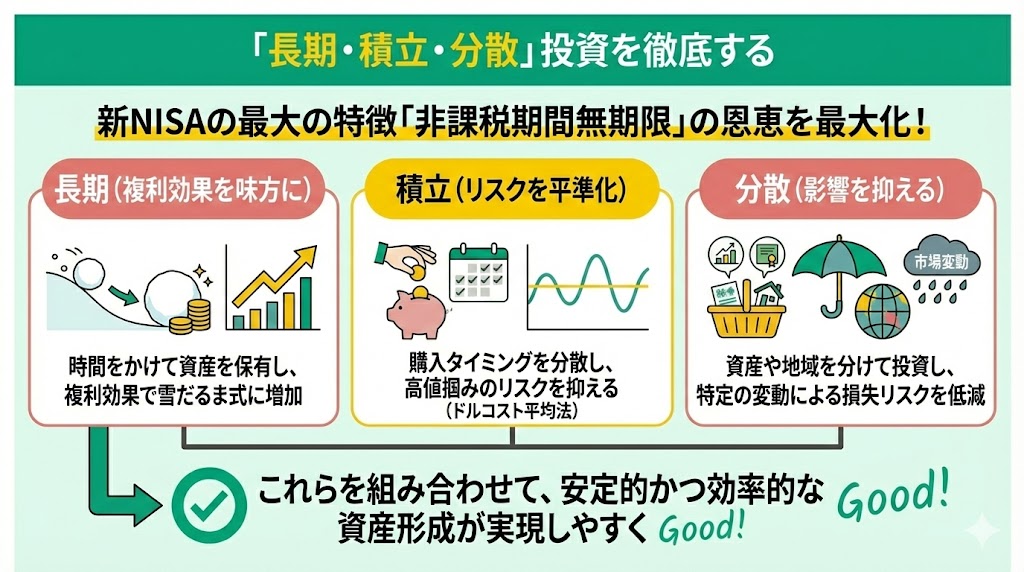 「長期・積立・分散」投資を徹底する

新NISAの最大の特徴「非課税期間無期限」の恩恵を最大化！

長期（複利効果を味方に）

時間をかけて資産を保有し、複利効果で雪だるま式に増加

積立（リスクを平準化）

購入タイミングを分散し、高値掴みのリスクを抑える
（ドルコスト平均法）

分散（影響を抑える）

市場変動

資産や地域を分けて投資し、特定の変動による損失リスクを低減

これらを組み合わせて、安定的かつ効率的な資産形成が実現しやすく Good!

Good!